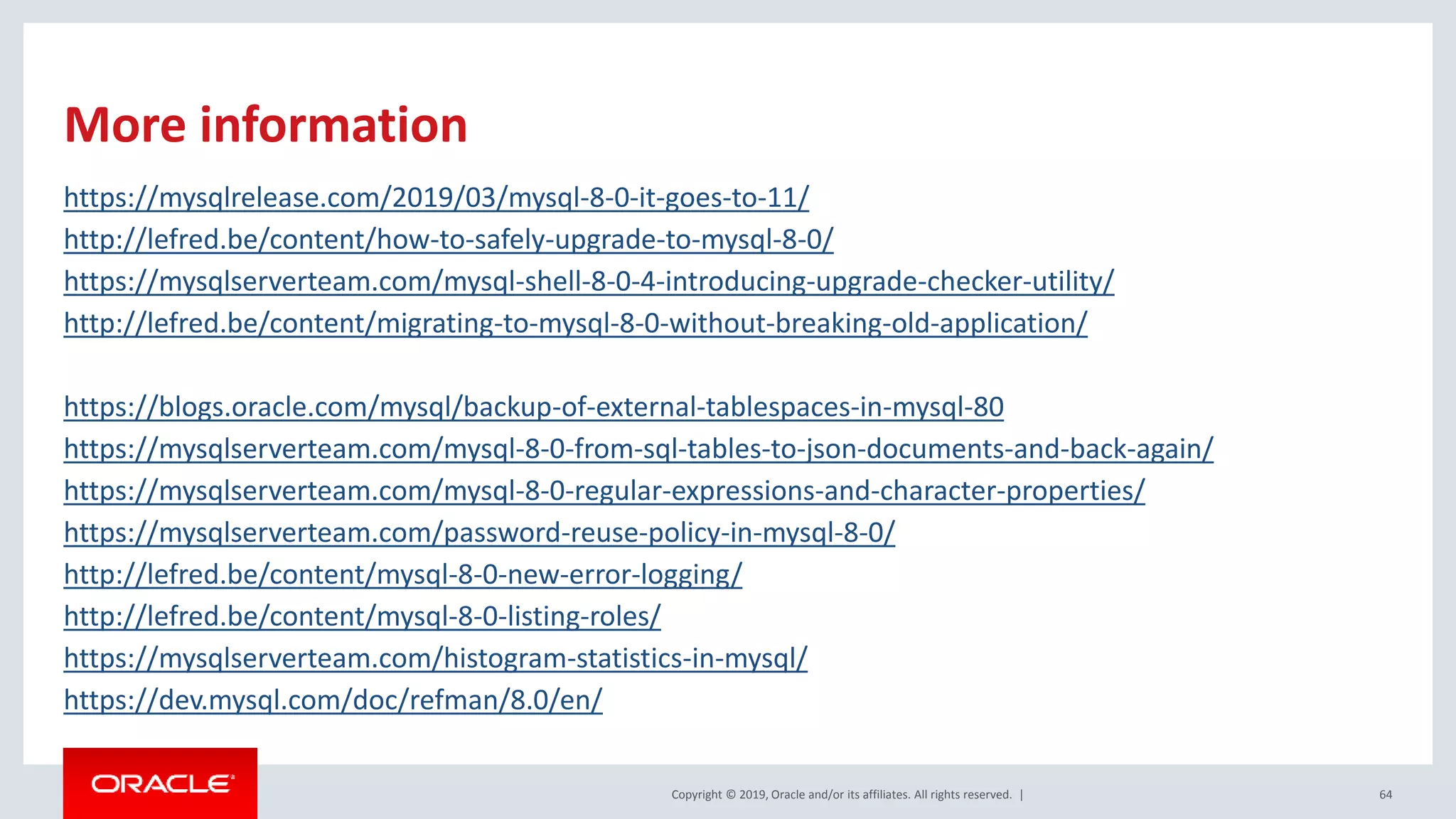 More information

https://mysqlrelease.com/2019/03/mysql-8-0-it-goes-to-11/
http://lefred.be/content/how-to-safely-upgrade-to-mysql-8-0/
https://mysqlserverteam.com/mysql-shell-8-0-4-introducing-upgrade-checker-utility/
http://lefred.be/content/migrating-to-mysql-8-0-without-breaking-old-application/

https://blogs.oracle.com/mysql/backup-of-external-tablespaces-in-mysql-80
https://mysqlserverteam.com/mysql-8-0-from-sql-tables-to-json-documents-and-back-again/
https://mysqlserverteam.com/mysql-8-0-regular-expressions-and-character-properties/
https://mysqlserverteam.com/password-reuse-policy-in-mysql-8-0/
http://lefred.be/content/mysql-8-0-new-error-logging/
http://lefred.be/content/mysql-8-0-listing-roles/
https://mysqlserverteam.com/histogram-statistics-in-mysql/
https://dev.mysql.com/doc/refman/8.0/en/

ORACLE

Copyright © 2019, Oracle and/or its affiliates. All rights reserved. |

64